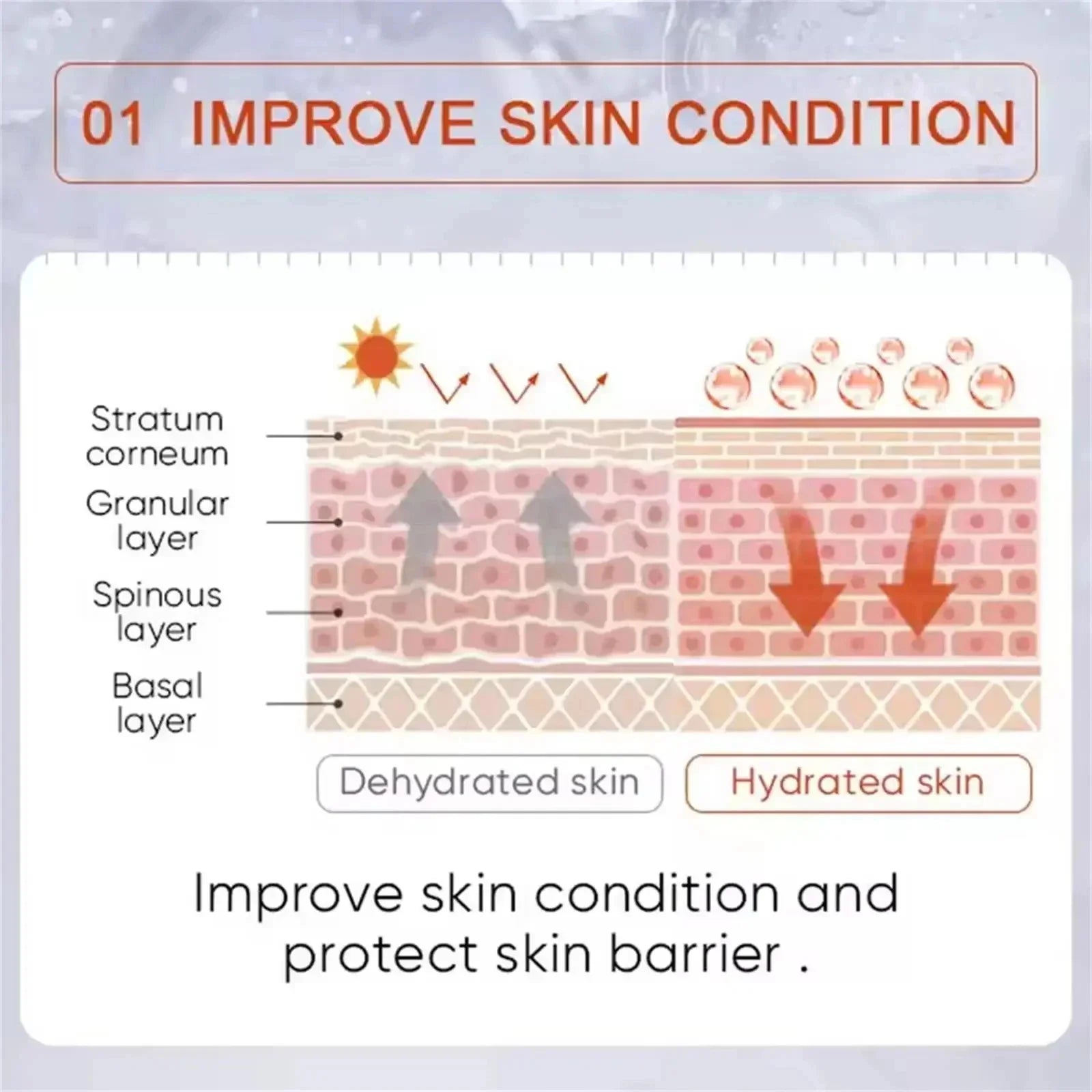 01 IMPROVE SKIN CONDITION

Stratum corneum

Granular layer

Spinous layer

Basal layer

Dehydrated skin

Hydrated skin

Improve skin condition and protect skin barrier .